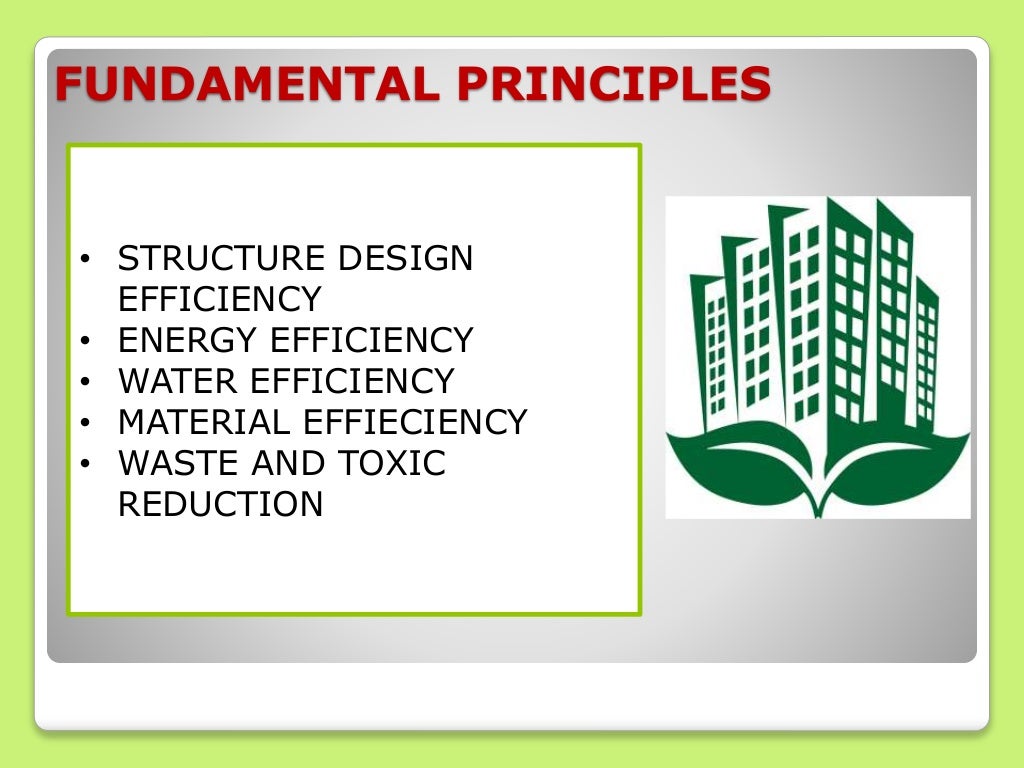 FUNDAMENTAL PRINCIPLES

• STRUCTURE DESIGN EFFICIENCY
• ENERGY EFFICIENCY
• WATER EFFICIENCY
• MATERIAL EFFIECIENCY
• WASTE AND TOXIC REDUCTION